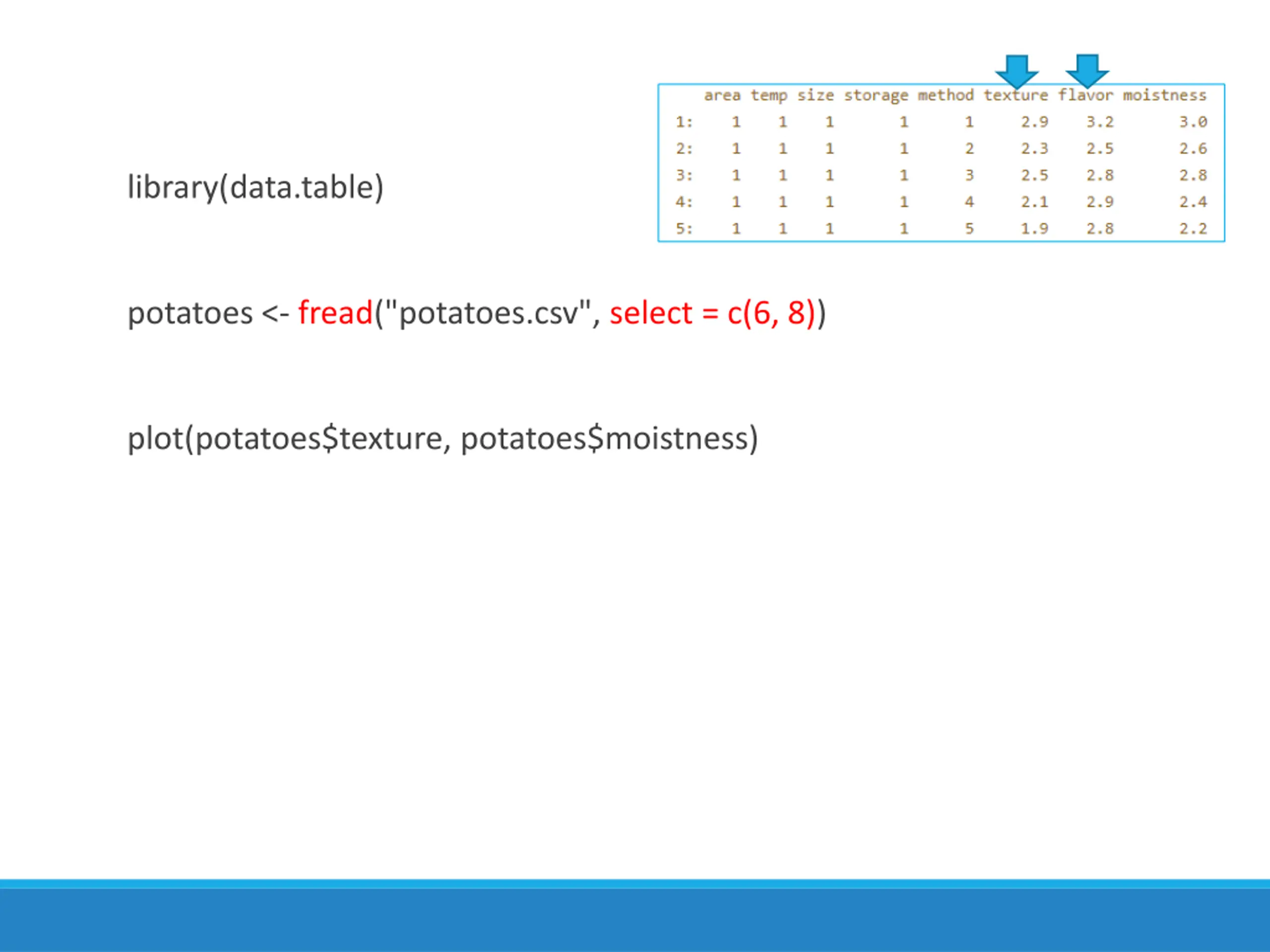 |  | area | temp | size | storage | method | texture | flavor | moistness |
|---|---|---|---|---|---|---|---|---|
| 1: | 1 | 1 | 1 | 1 | 1 | 2.9 | 3.2 | 3.0 |
| 2: | 1 | 1 | 1 | 1 | 2 | 2.3 | 2.5 | 2.6 |
| 3: | 1 | 1 | 1 | 1 | 3 | 2.5 | 2.8 | 2.8 |
| 4: | 1 | 1 | 1 | 1 | 4 | 2.1 | 2.9 | 2.4 |
| 5: | 1 | 1 | 1 | 1 | 5 | 1.9 | 2.8 | 2.2 |

library(data.table)

potatoes <- fread("potatoes.csv", select = c(6, 8))

plot(potatoes$texture, potatoes$moistness)